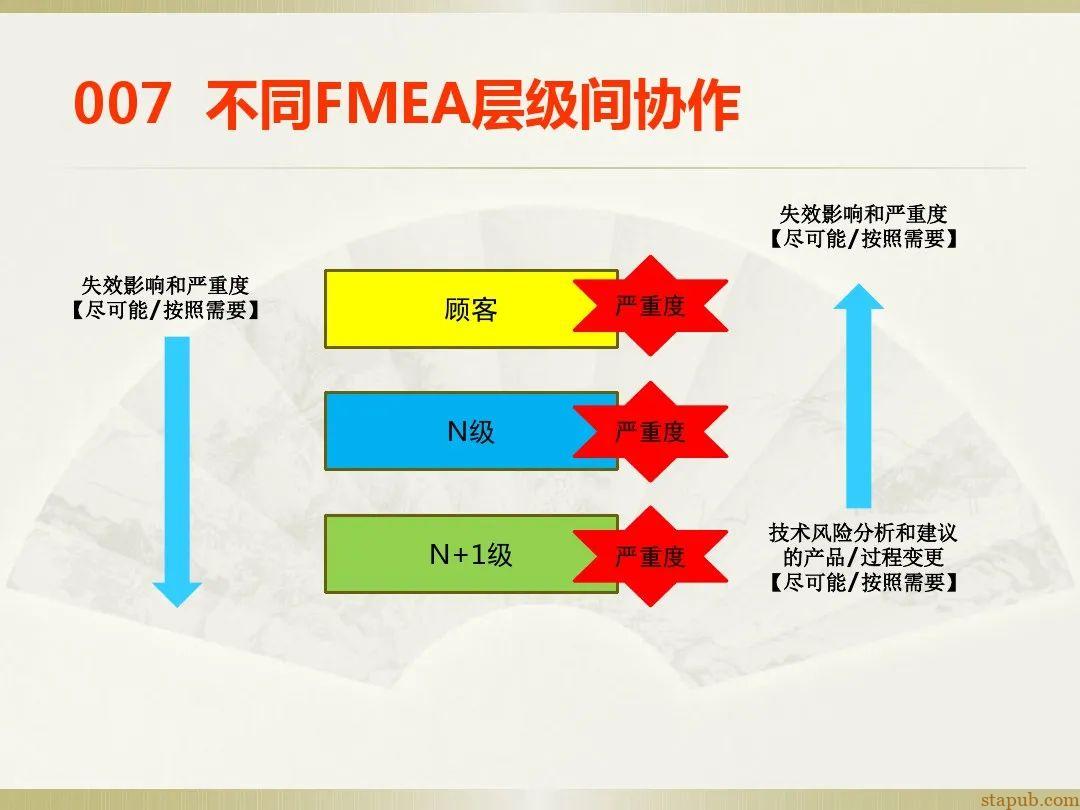 007 不同FMEA层级间协作

失效影响和严重度
【尽可能/按照需要】

顾客

严重度

N级

严重度

N+1级

严重度

失效影响和严重度
【尽可能/按照需要】

技术风险分析和建议的产品/过程变更
【尽可能/按照需要】

stapub.com